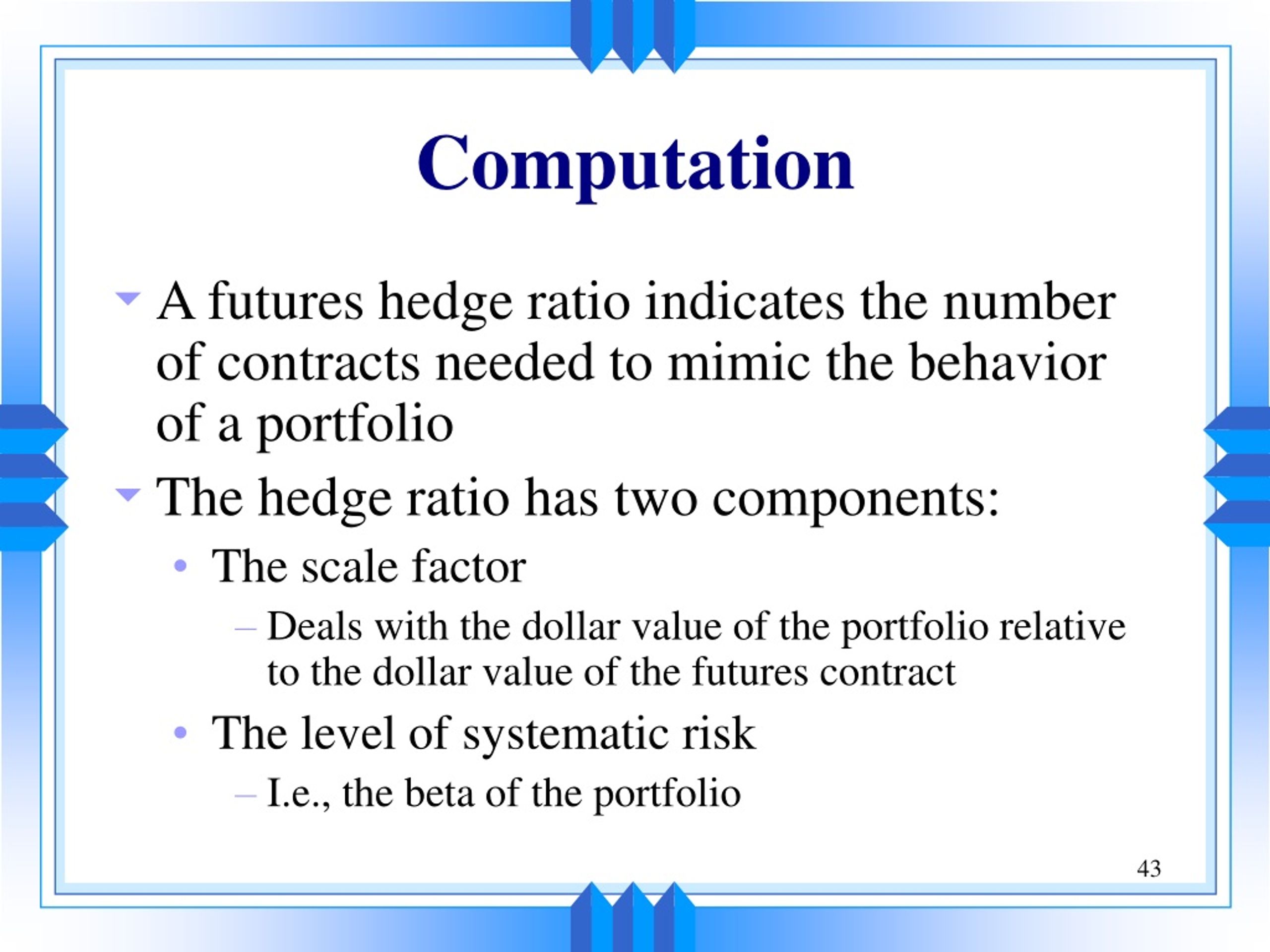 Computation

A futures hedge ratio indicates the number of contracts needed to mimic the behavior of a portfolio

The hedge ratio has two components:

• The scale factor

– Deals with the dollar value of the portfolio relative to the dollar value of the futures contract

• The level of systematic risk

– I.e., the beta of the portfolio

43